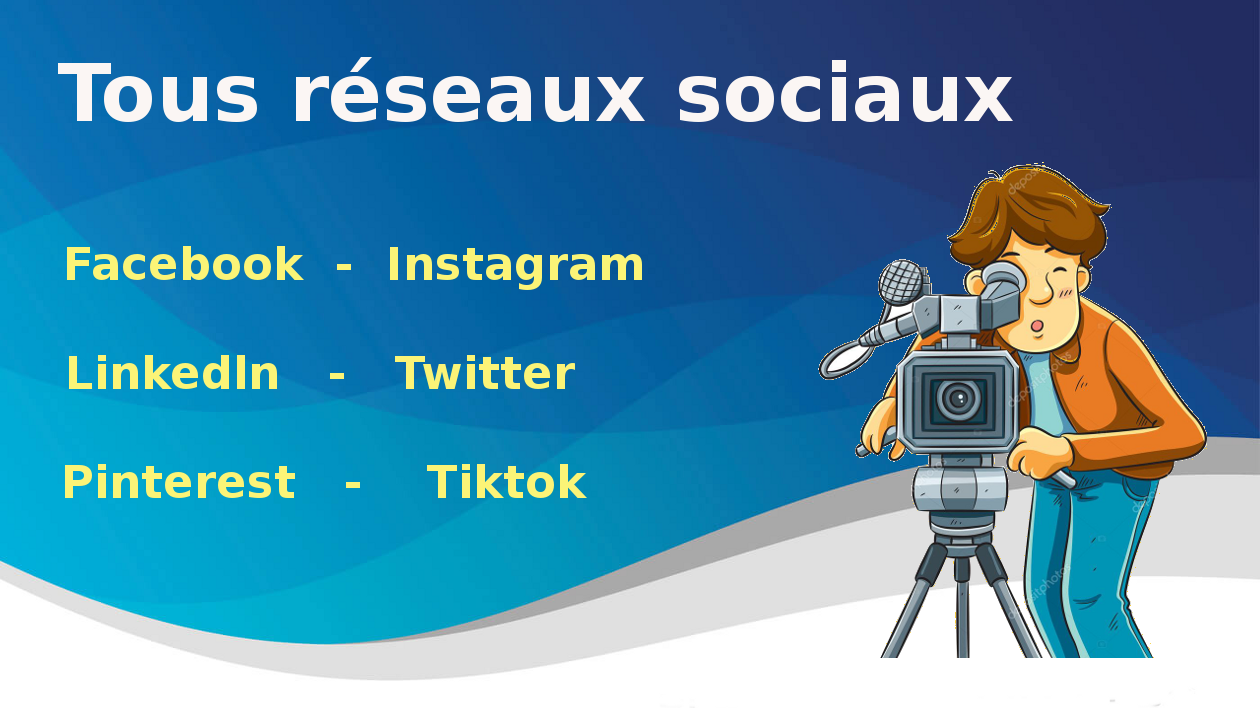 Tous réseaux sociaux

Facebook - Instagram

LinkedIn - Twitter

Pinterest - Tiktok